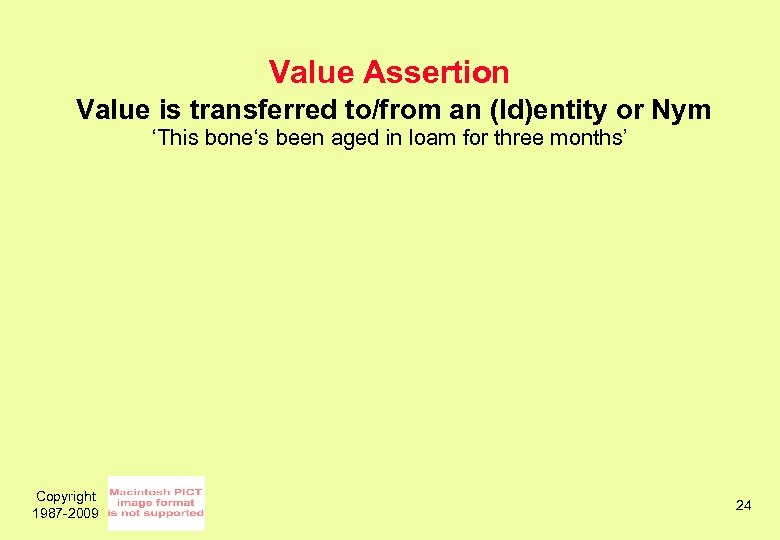 Value Assertion

Value is transferred to/from an (Id)entity or Nym

‘This bone‘s been aged in loam for three months’

Copyright 1987-2009

Macintosh PICT image format is not supported

24